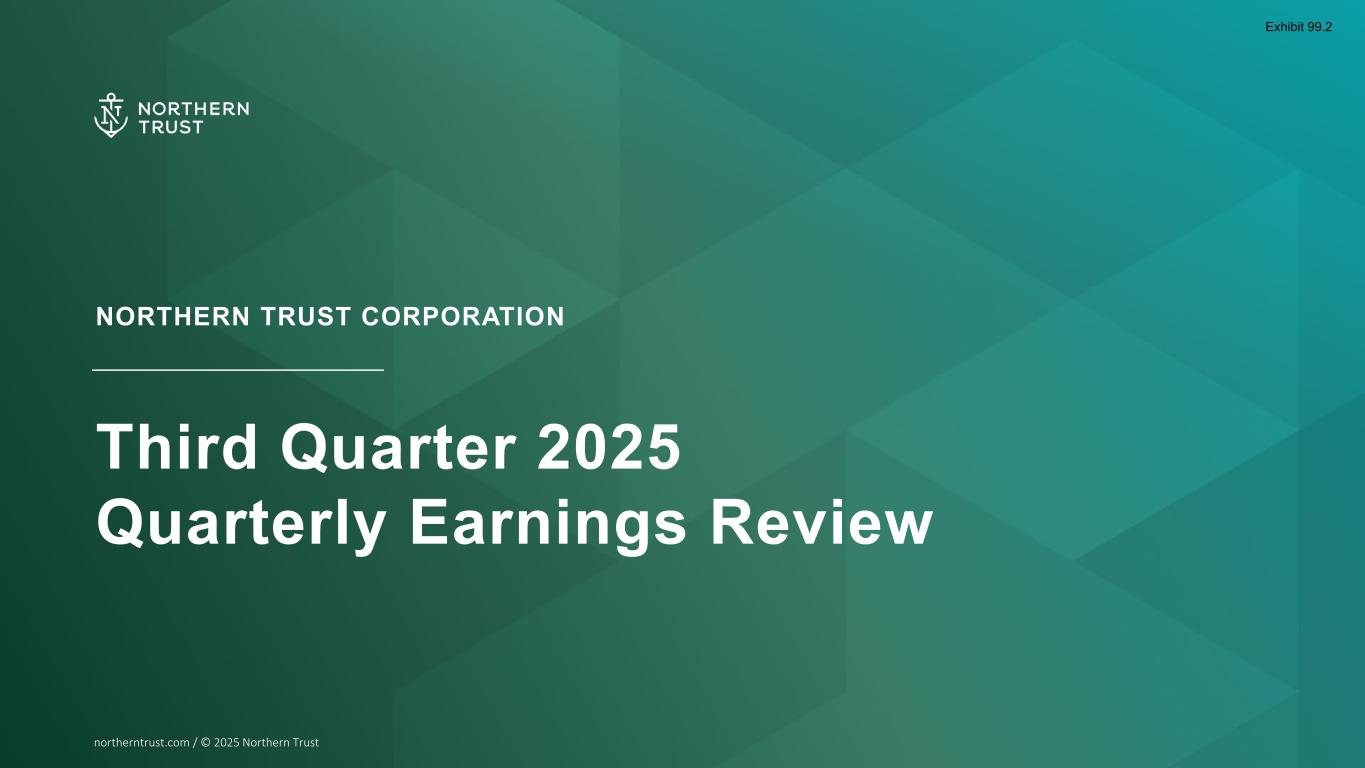 Exhibit 99.2

NORTHERN TRUST

NORTHERN TRUST CORPORATION

Third Quarter 2025
Quarterly Earnings Review

northerntrust.com / © 2025 Northern Trust